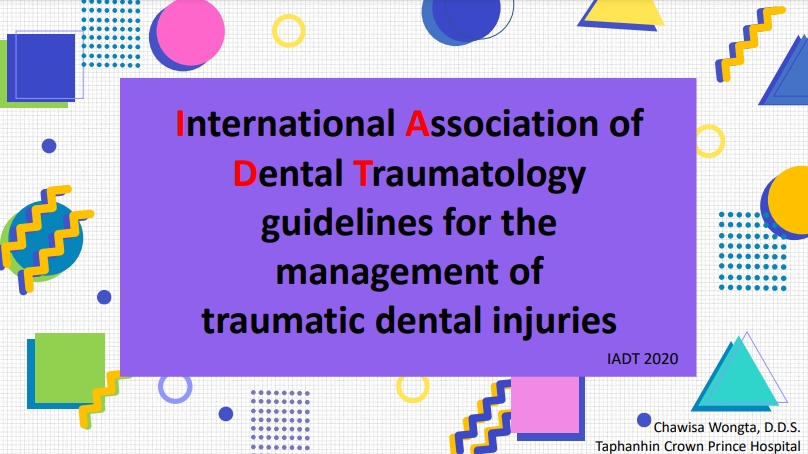 International Association of Dental Traumatology guidelines for the management of traumatic dental injuries

IADT 2020

Chawisa Wongta, D.D.S.
Taphanhin Crown Prince Hospital